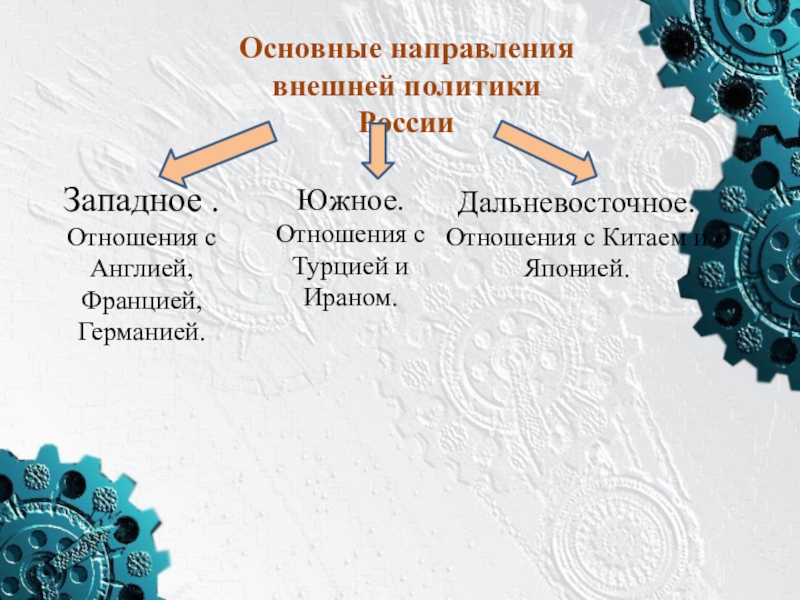 Основные направления внешней политики России

Западное .
Отношения с Англией, Францией, Германией.

Южное.
Отношения с Турцией и Ираном.

Дальневосточное.
Отношения с Китаем и Японией.